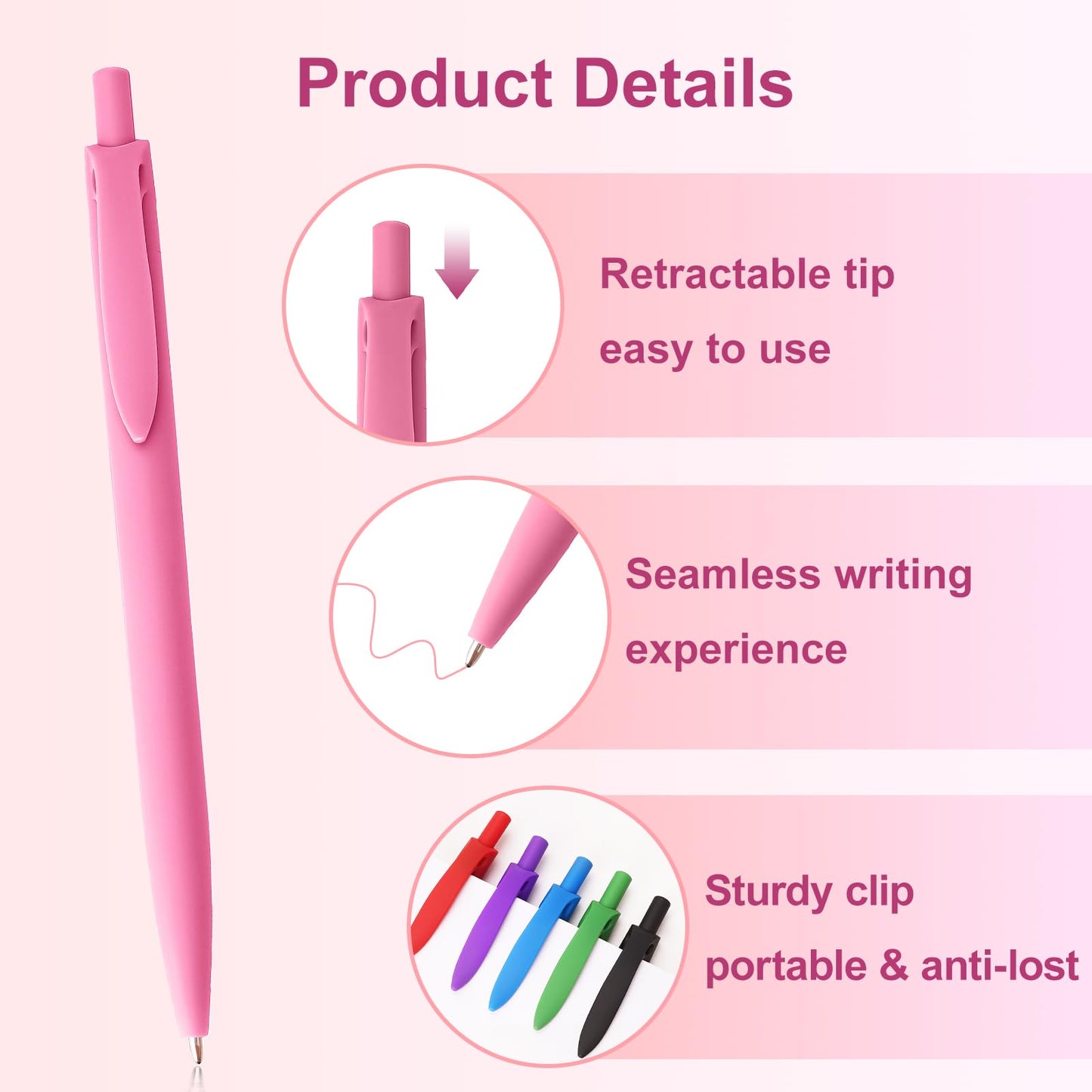 Product Details

Retractable tip
easy to use

Seamless writing
experience

Sturdy clip
portable & anti-lost